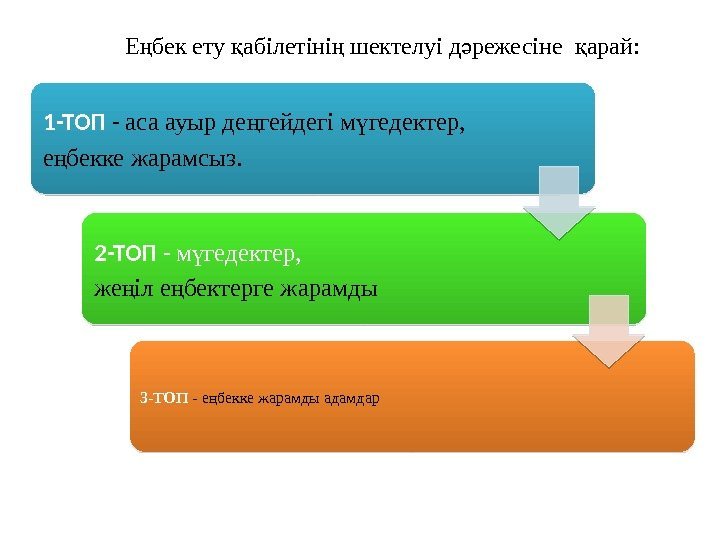 Еңбек ету қабілетінің шектелуі дәрежесіне қарай:

1-ТОП - аса ауыр деңгейдегі мүгедектер, еңбекке жарамсыз.

2-ТОП - мүгедектер, жеңіл еңбектерге жарамды

3-ТОП - еңбекке жарамды адамдар